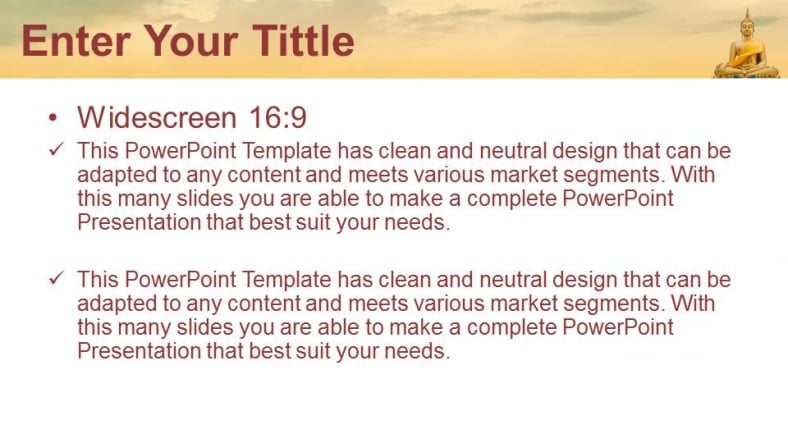 Enter Your Tittle

• Widescreen 16:9

✓ This PowerPoint Template has clean and neutral design that can be adapted to any content and meets various market segments. With this many slides you are able to make a complete PowerPoint Presentation that best suit your needs.

✓ This PowerPoint Template has clean and neutral design that can be adapted to any content and meets various market segments. With this many slides you are able to make a complete PowerPoint Presentation that best suit your needs.